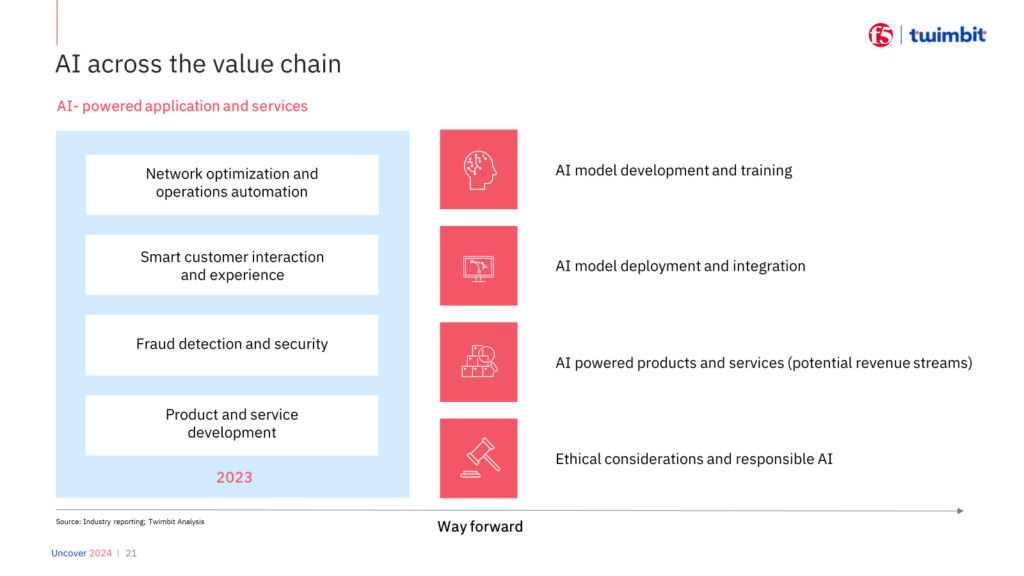 f5 | twimbit

AI across the value chain

AI- powered application and services

Network optimization and operations automation

Smart customer interaction and experience

Fraud detection and security

Product and service development

2023

AI model development and training

AI model deployment and integration

AI powered products and services (potential revenue streams)

Ethical considerations and responsible AI

Source: Industry reporting; Twimbit Analysis

Way forward

Uncover 2024 | 21